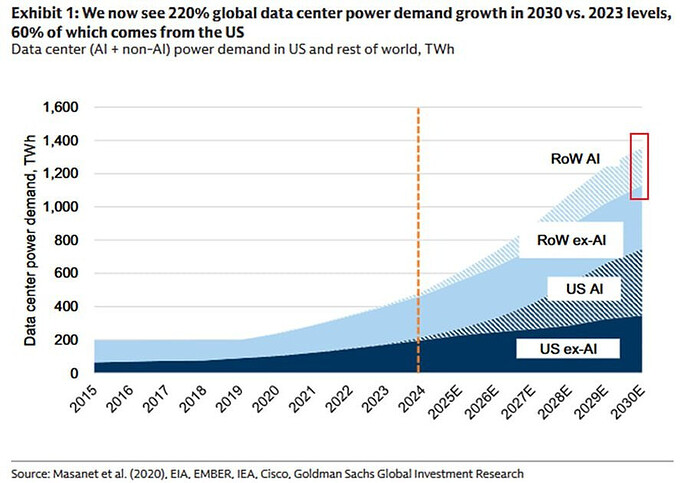 Exhibit 1: We now see 220% global data center power demand growth in 2030 vs. 2023 levels, 60% of which comes from the US
Data center (AI + non-AI) power demand in US and rest of world, TWh

Data center power demand, TWh

1,600
1,400
1,200
1,000
800
600
400
200
0

RoW AI
RoW ex-AI
US AI
US ex-AI

2015
2016
2017
2018
2019
2020
2021
2022
2023
2024
2025E
2026E
2027E
2028E
2029E
2030E

Source: Masanet et al. (2020), EIA, EMBER, IEA, Cisco, Goldman Sachs Global Investment Research